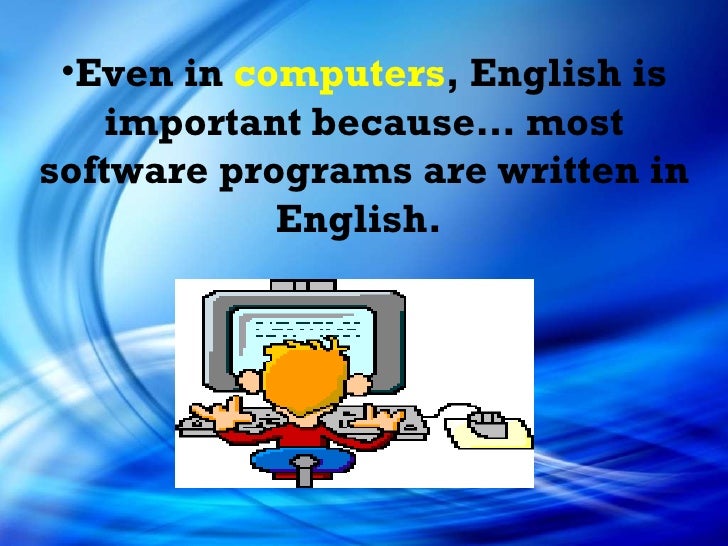 •Even in computers, English is important because… most software programs are written in English.